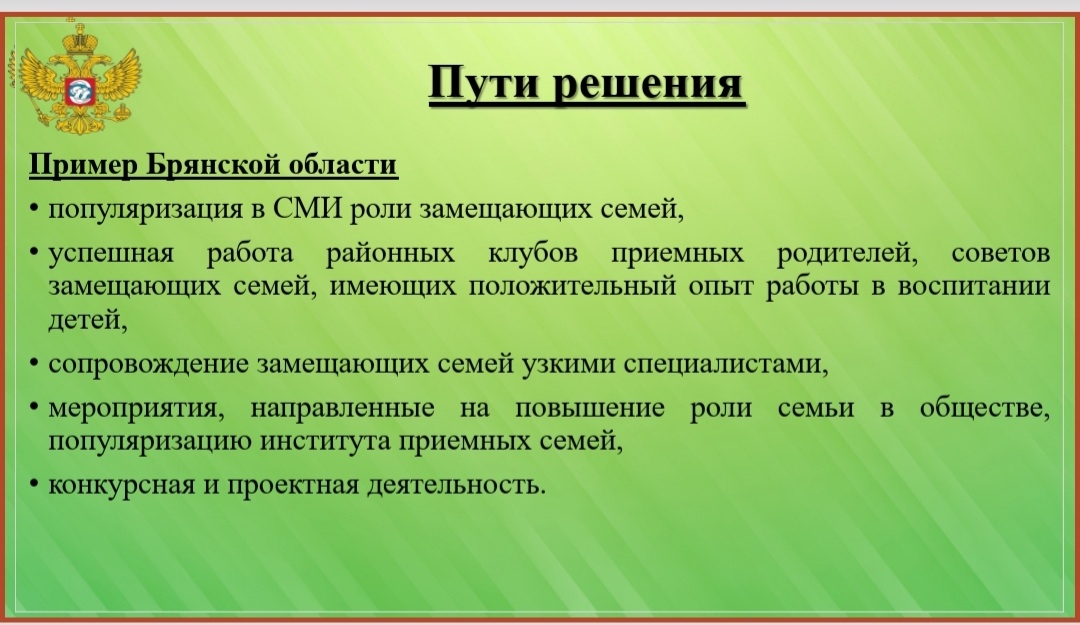 Пути решения

Пример Брянской области

• популяризация в СМИ роли замещающих семей,

• успешная работа районных клубов приемных родителей, советов замещающих семей, имеющих положительный опыт работы в воспитании детей,

• сопровождение замещающих семей узкими специалистами,

• мероприятия, направленные на повышение роли семьи в обществе, популяризацию института приемных семей,

• конкурсная и проектная деятельность.